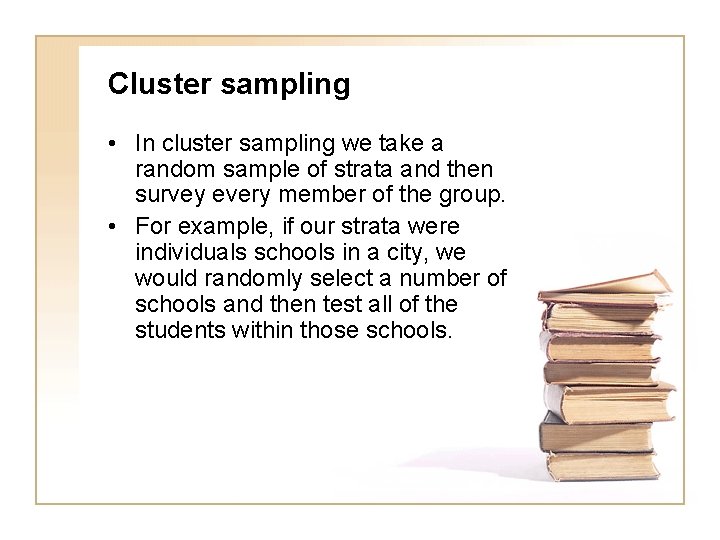 Cluster sampling

• In cluster sampling we take a random sample of strata and then survey every member of the group.

• For example, if our strata were individuals schools in a city, we would randomly select a number of schools and then test all of the students within those schools.